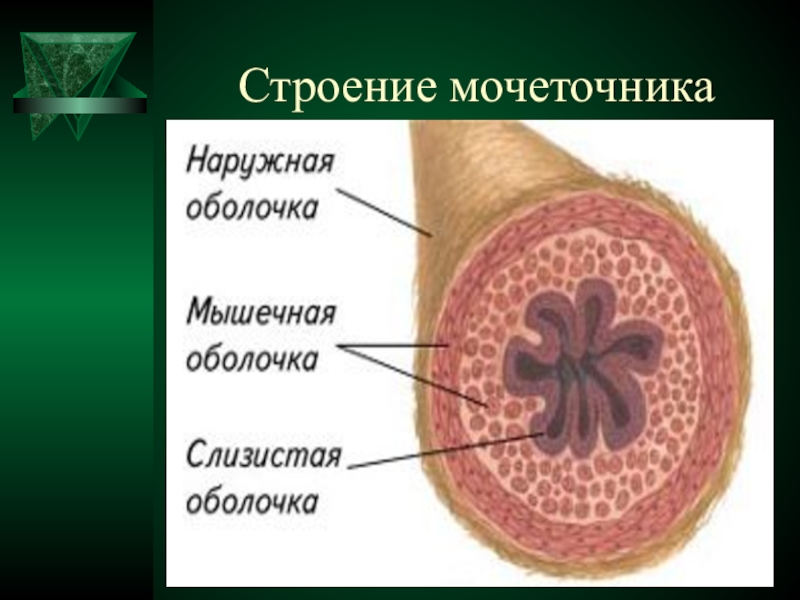 Строение мочеточника

Наружная оболочка

Мышечная оболочка

Слизистая оболочка